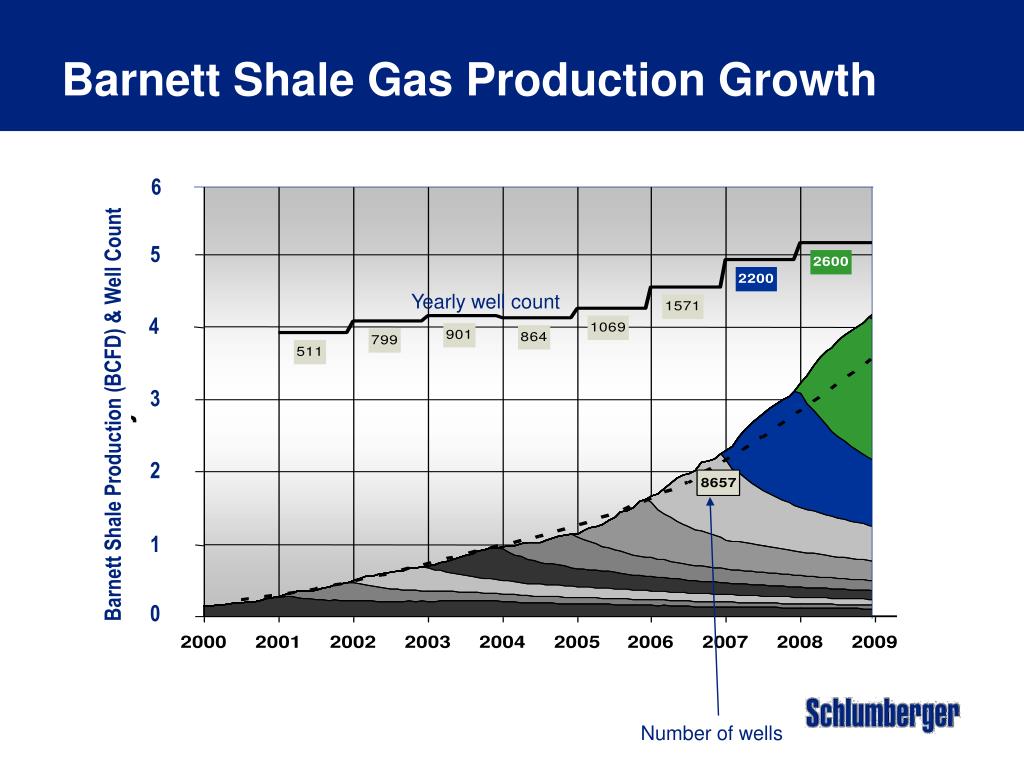 Barnett Shale Gas Production Growth

Barnett Shale Production (BCFD) & Well Count

6
5
4
3
2
1
0

Yearly well count

511
799
901
864
1069
1571
2200
2600
8657

2000 2001 2002 2003 2004 2005 2006 2007 2008 2009

Number of wells

Schlumberger